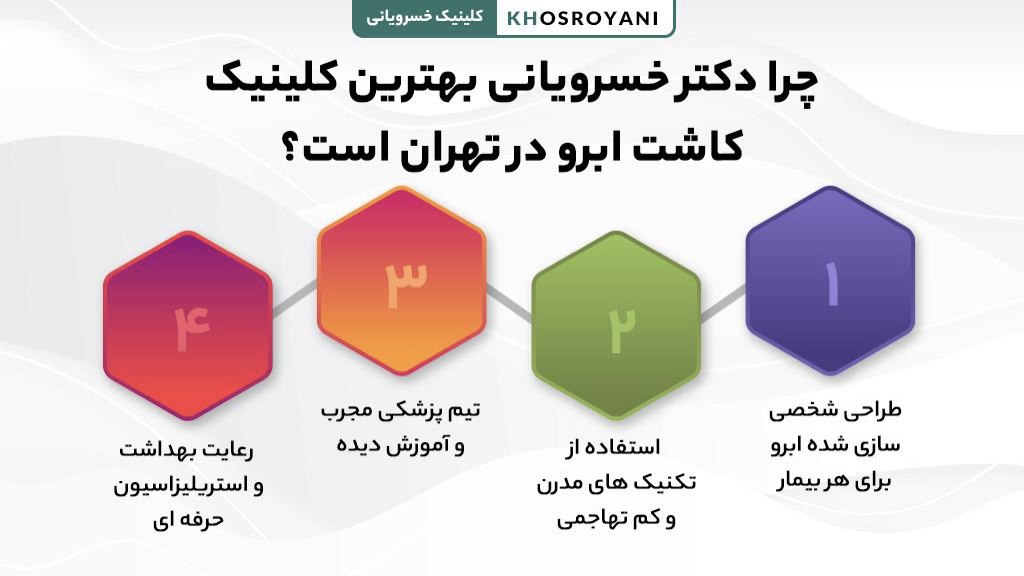 KHOSROYANI کلینیک خسرویانی

چرا دکتر خسرویانی بهترین کلینیک کاشت ابرو در تهران است؟

۱
طراحی شخصی سازی شده ابرو برای هر بیمار

۲
استفاده از تکنیک های مدرن و کم تهاجمی

۳
تیم پزشکی مجرب و آموزش دیده

۴
رعایت بهداشت و استریلیزاسیون حرفه ای